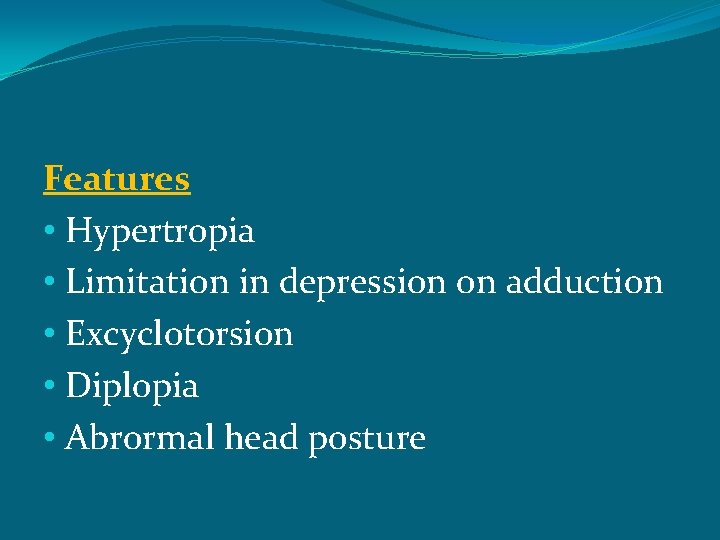 Features

• Hypertropia
• Limitation in depression on adduction
• Excyclotorsion
• Diplopia
• Abrormal head posture